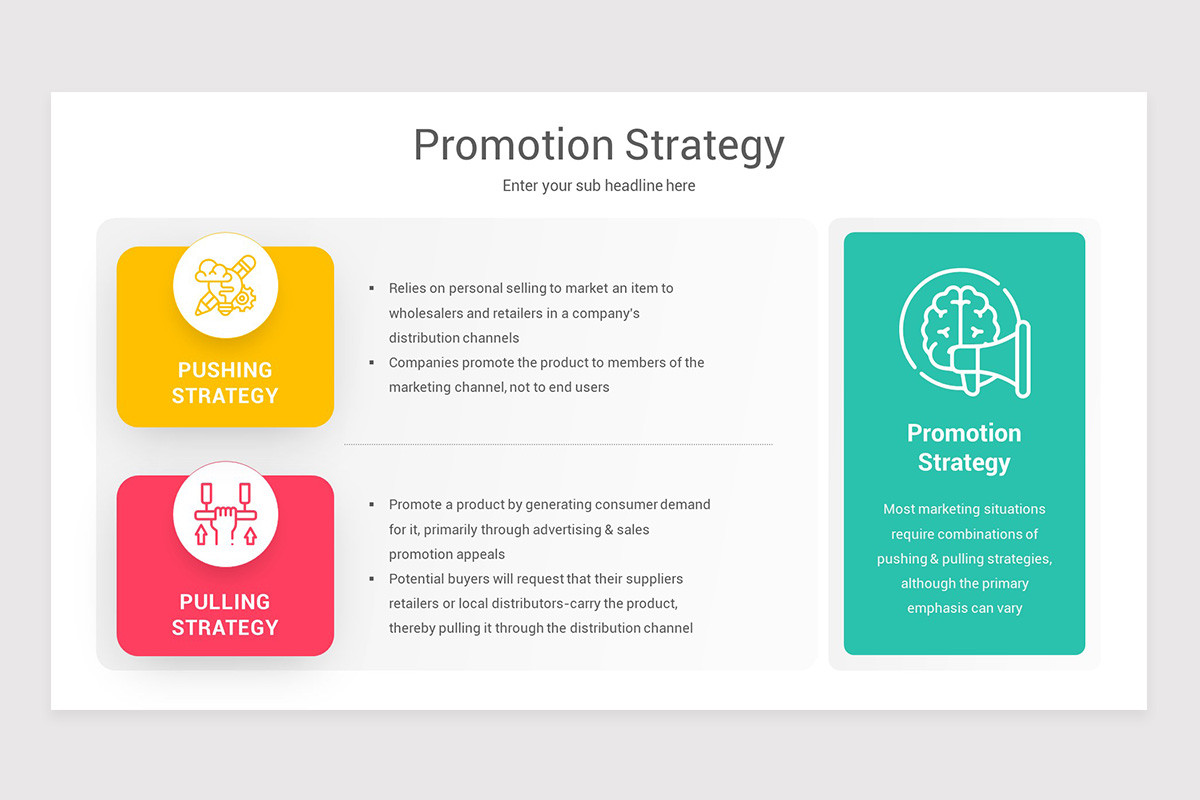 Promotion Strategy

Enter your sub headline here

PUSHING STRATEGY

▪ Relies on personal selling to market an item to wholesalers and retailers in a company's distribution channels
▪ Companies promote the product to members of the marketing channel, not to end users

PULLING STRATEGY

▪ Promote a product by generating consumer demand for it, primarily through advertising & sales promotion appeals
▪ Potential buyers will request that their suppliers retailers or local distributors-carry the product, thereby pulling it through the distribution channel

Promotion Strategy

Most marketing situations require combinations of pushing & pulling strategies, although the primary emphasis can vary